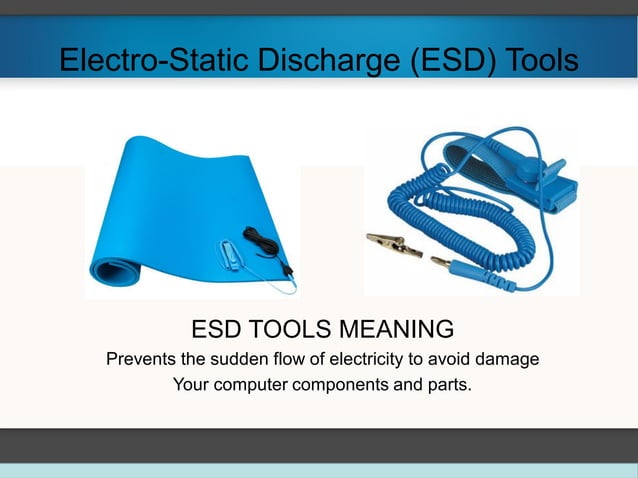 Electro-Static Discharge (ESD) Tools

ESD TOOLS MEANING

Prevents the sudden flow of electricity to avoid damage
Your computer components and parts.